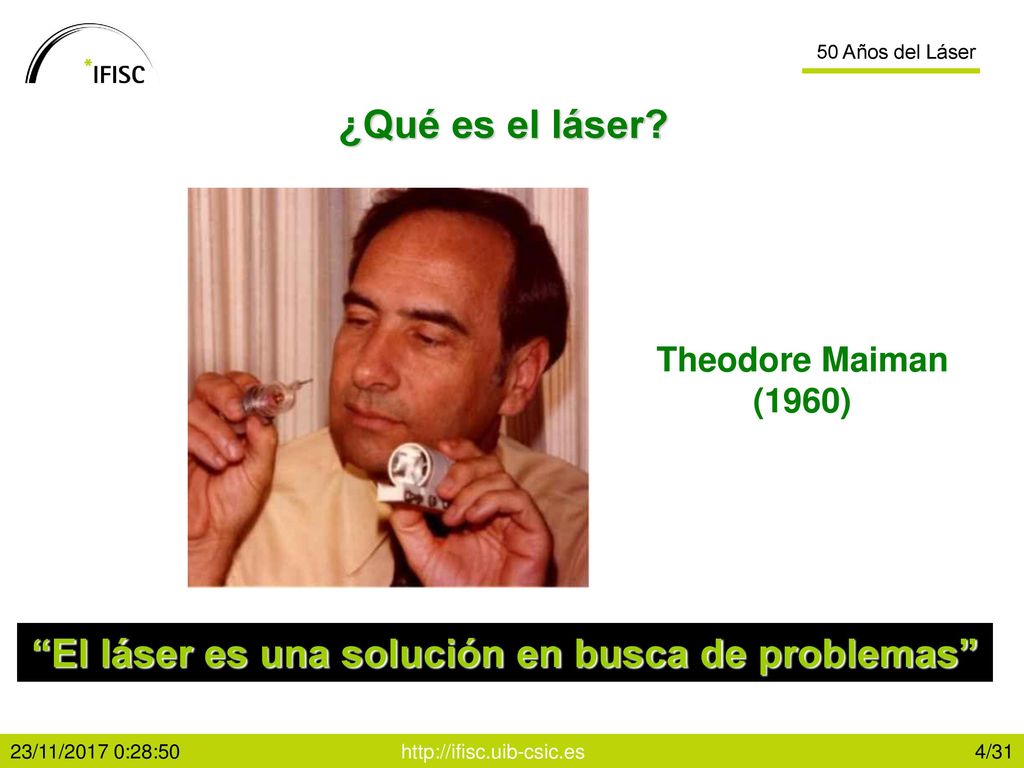 *IFISC

50 Años del Láser

¿Qué es el láser?

Theodore Maiman (1960)

“El láser es una solución en busca de problemas”

23/11/2017 0:28:50

http://ifisc.uib-csic.es

4/31